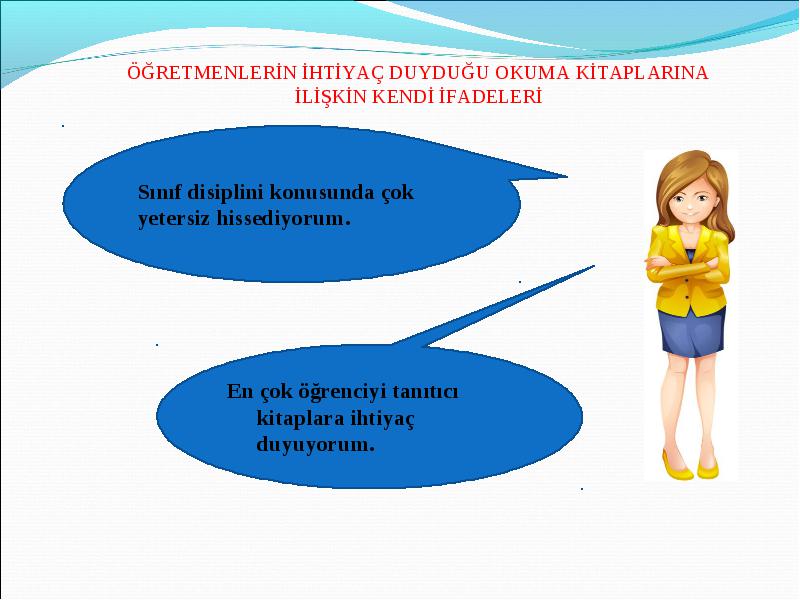 ÖĞRETMENLERİN İHTİYAÇ DUYDUĞU OKUMA KİTAPLARINA İLİŞKİN KENDİ İFADELERİ

Sınıf disiplini konusunda çok yetersiz hissediyorum.

En çok öğrenciyi tanıtıcı kitaplara ihtiyaç duyuyorum.